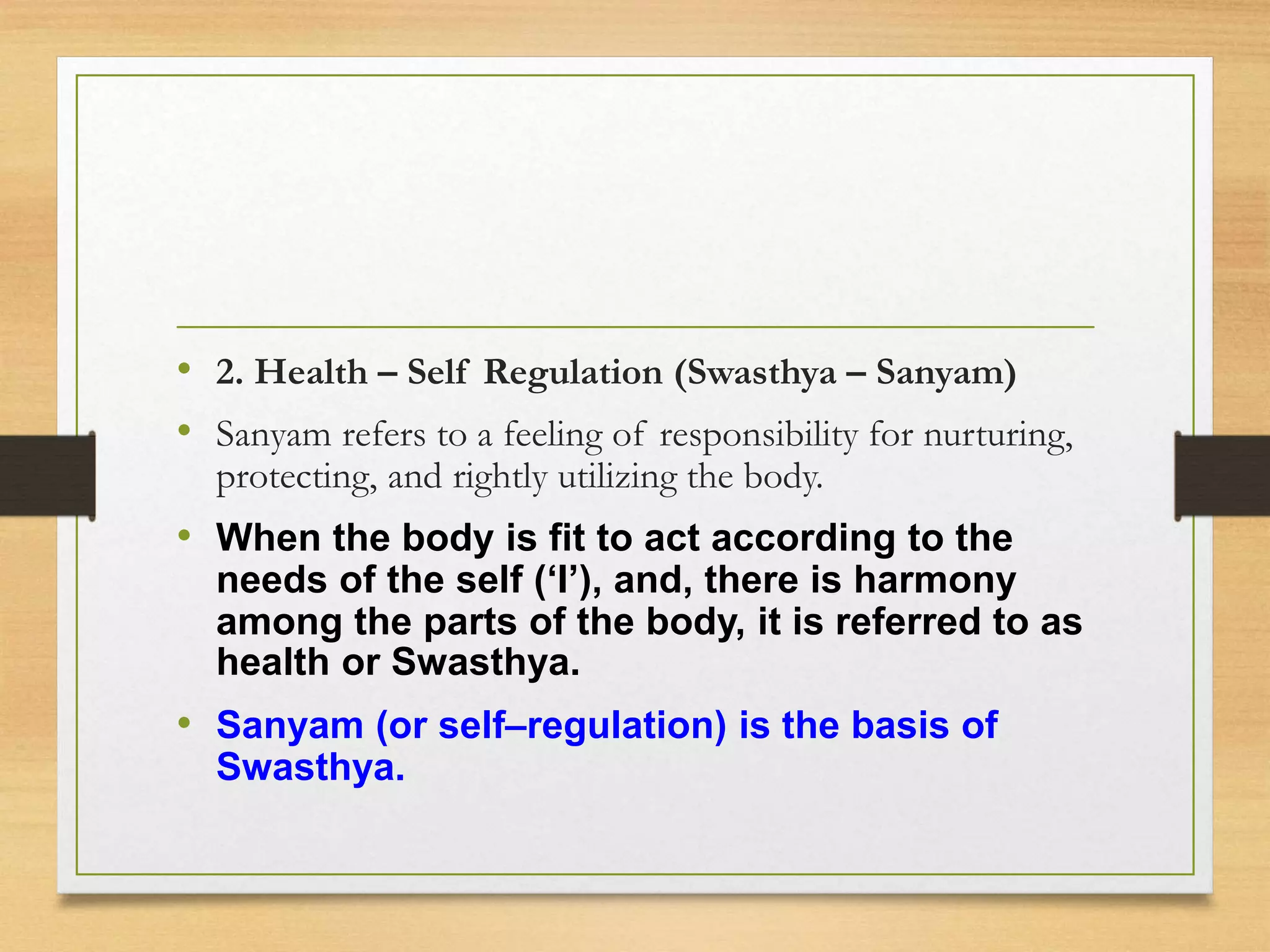 • 2. Health – Self Regulation (Swasthya – Sanyam)

• Sanyam refers to a feeling of responsibility for nurturing, protecting, and rightly utilizing the body.

• When the body is fit to act according to the needs of the self (‘I’), and, there is harmony among the parts of the body, it is referred to as health or Swasthya.

• Sanyam (or self–regulation) is the basis of Swasthya.